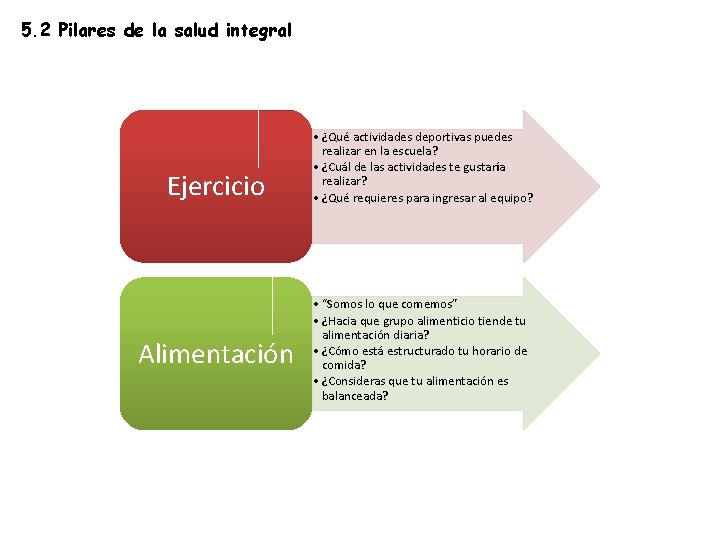 5.2 Pilares de la salud integral

Ejercicio

• ¿Qué actividades deportivas puedes realizar en la escuela?
• ¿Cuál de las actividades te gustaría realizar?
• ¿Qué requieres para ingresar al equipo?

Alimentación

• "Somos lo que comemos"
• ¿Hacia que grupo alimenticio tiende tu alimentación diaria?
• ¿Cómo está estructurado tu horario de comida?
• ¿Consideras que tu alimentación es balanceada?